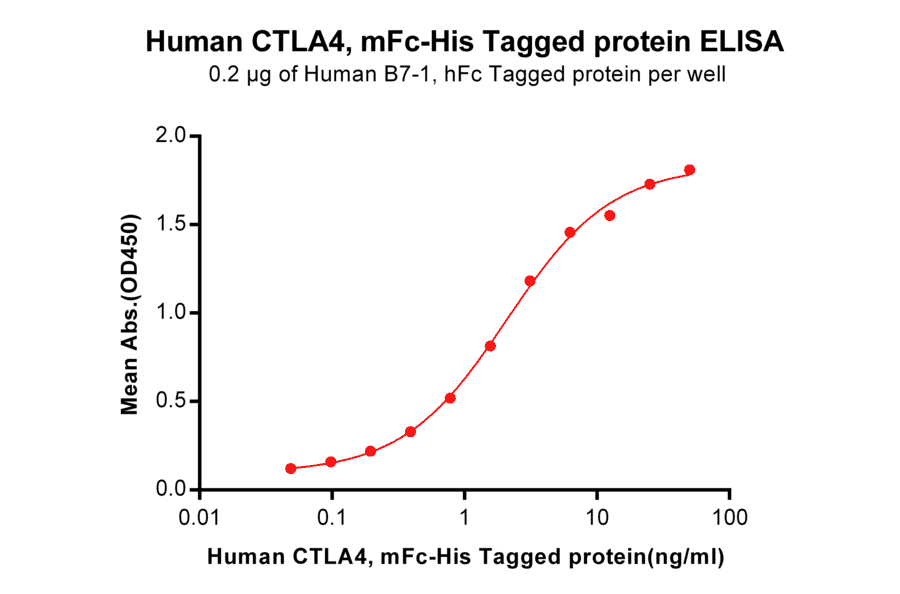 Human CTLA4, mFc-His Tagged protein ELISA
0.2 μg of Human B7-1, hFc Tagged protein per well

Mean Abs.(OD450)

2.0
1.5
1.0
0.5
0.0

0.01
0.1
1
10
100

Human CTLA4, mFc-His Tagged protein(ng/ml)